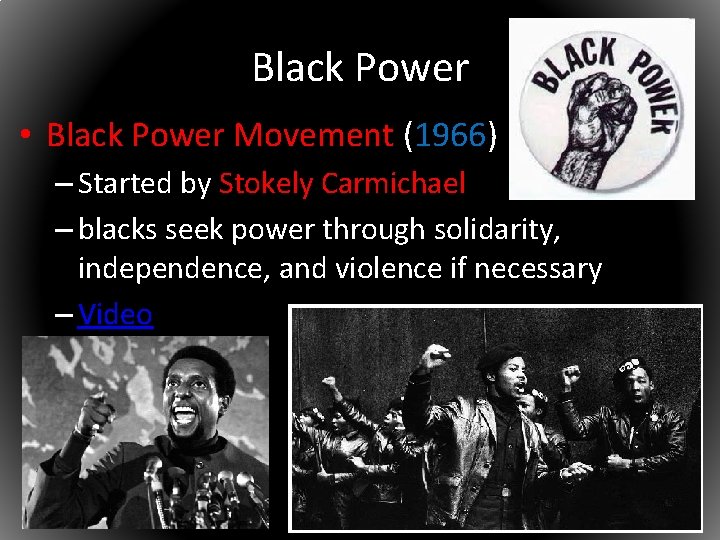 Black Power

BLACK POWER

• Black Power Movement (1966)
– Started by Stokely Carmichael
– blacks seek power through solidarity, independence, and violence if necessary
– Video